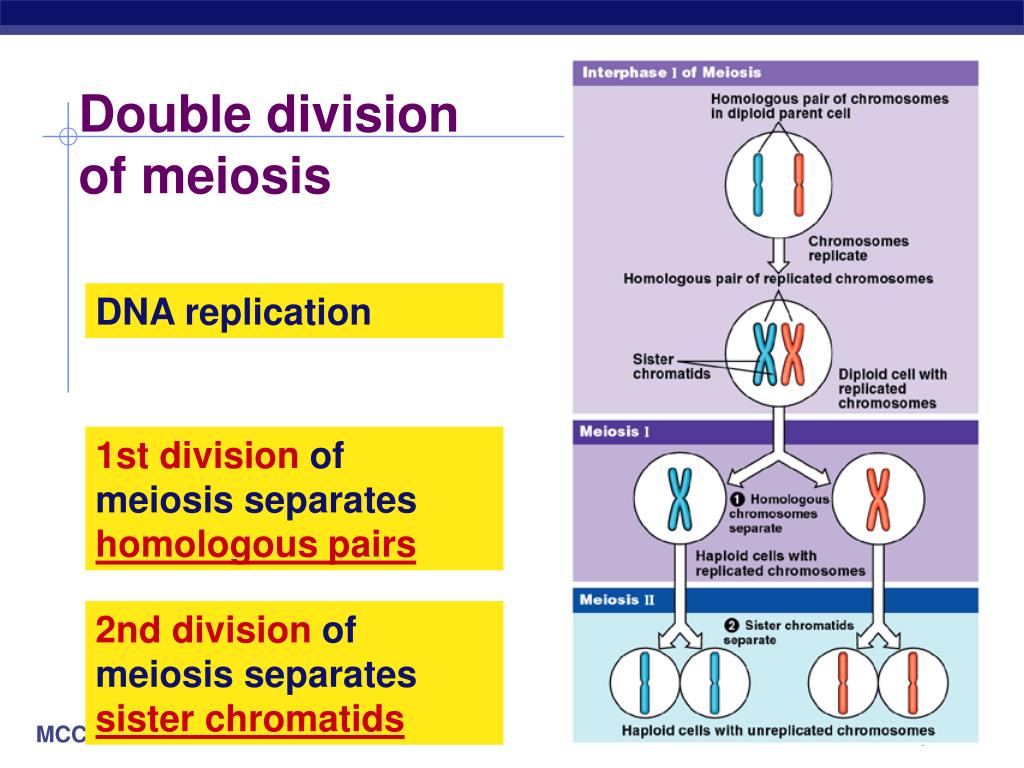 Double division of meiosis

DNA replication

1st division of meiosis separates homologous pairs

2nd division of meiosis separates sister chromatids

MCC

Interphase I of Meiosis

Homologous pair of chromosomes in diploid parent cell

Chromosomes replicate

Homologous pair of replicated chromosomes

Sister chromatids

Diploid cell with replicated chromosomes

Meiosis I

1 Homologous chromosomes separate

Haploid cells with replicated chromosomes

Meiosis II

2 Sister chromatids separate

Haploid cells with unreplicated chromosomes